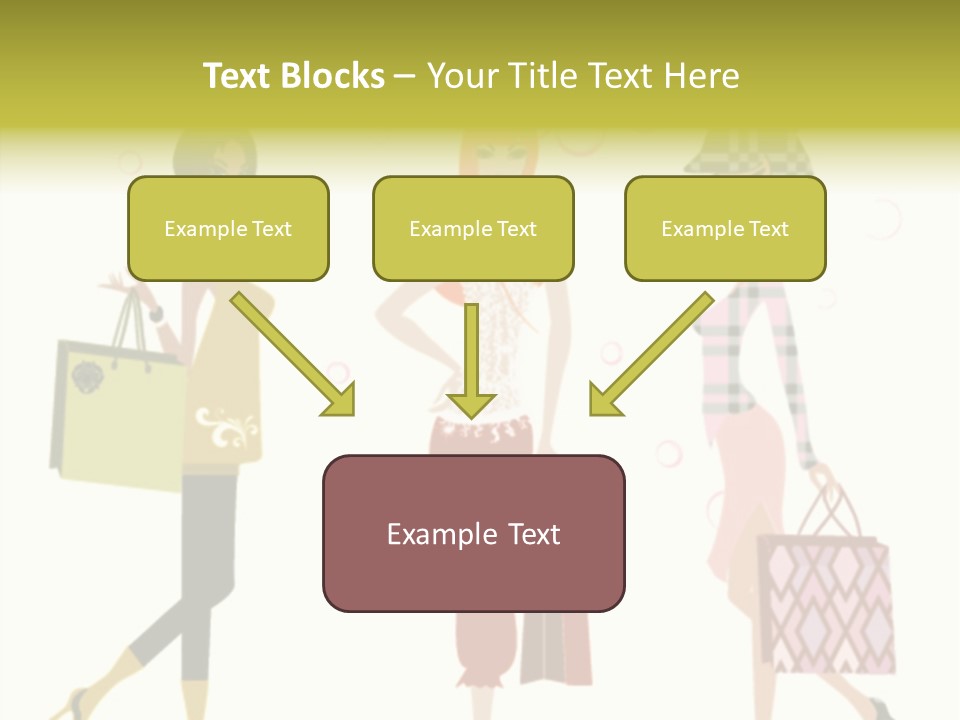 Text Blocks – Your Title Text Here

Example Text

Example Text

Example Text

Example Text